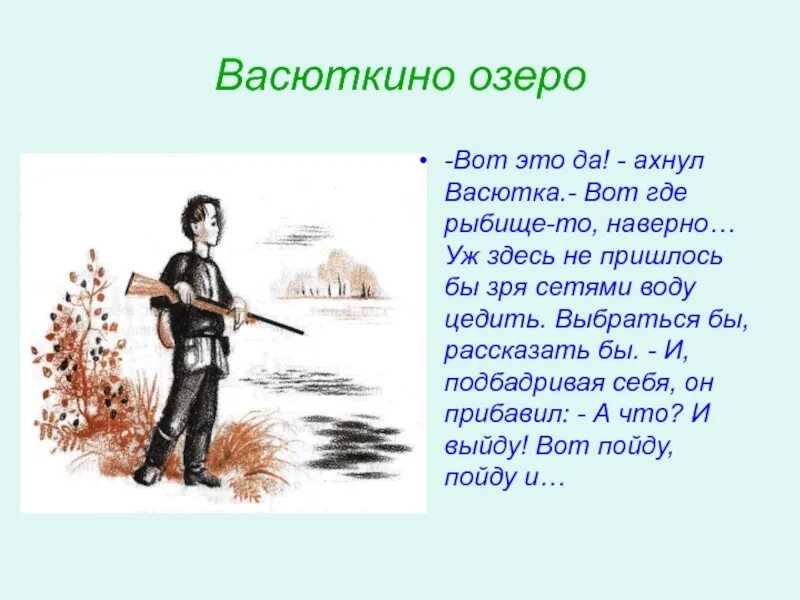 Васюткино озеро

• -Вот это да! - ахнул Васютка.- Вот где рыбище-то, наверно… Уж здесь не пришлось бы зря сетями воду цедить. Выбраться бы, рассказать бы. - И, подбадривая себя, он прибавил: - А что? И выйду! Вот пойду, пойду и…